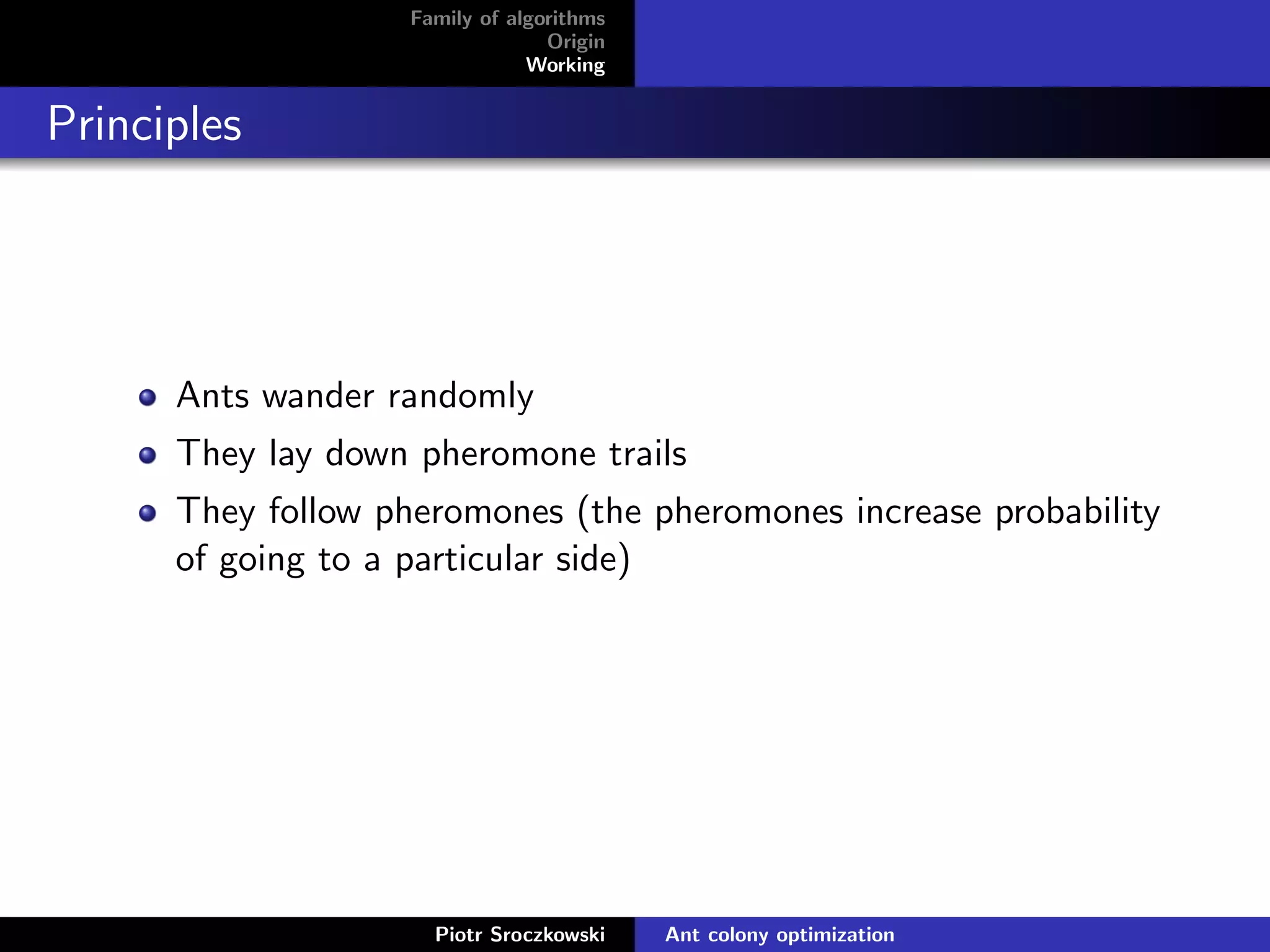 Family of algorithms
Origin
Working

Principles

- Ants wander randomly
- They lay down pheromone trails
- They follow pheromones (the pheromones increase probability of going to a particular side)

Piotr Sroczkowski
Ant colony optimization